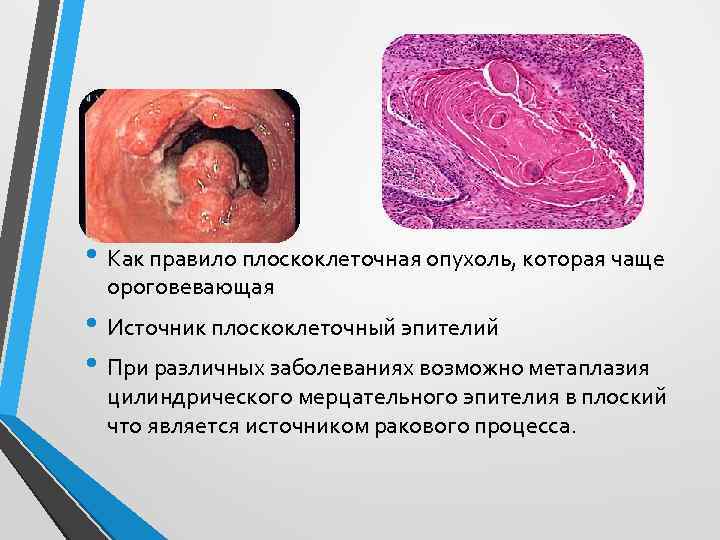 • Как правило плоскоклеточная опухоль, которая чаще ороговевающая

• Источник плоскоклеточный эпителий

• При различных заболеваниях возможно метаплазия цилиндрического мерцательного эпителия в плоский что является источником ракового процесса.